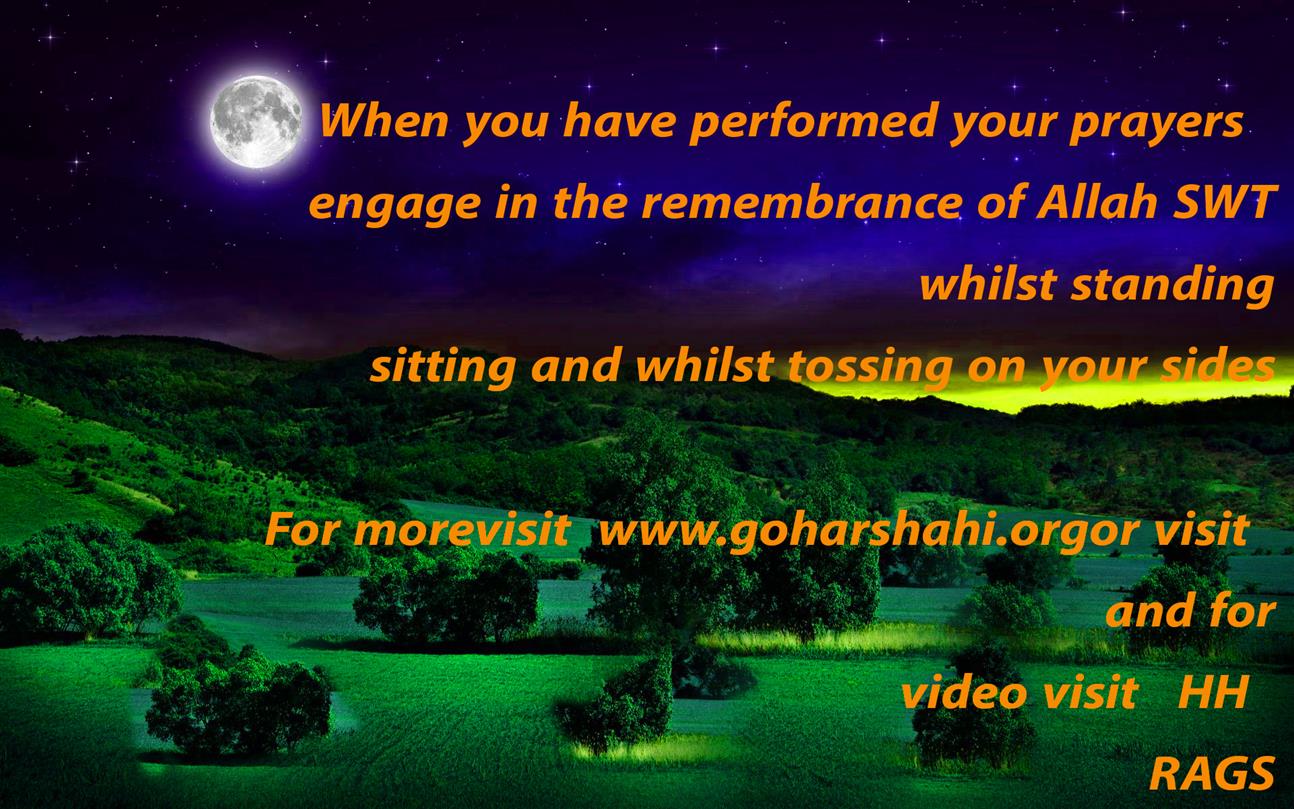 When you have performed your prayers
engage in the remembrance of Allah SWT
whilst standing
sitting and whilst tossing on your sides

For morevisit www.goharshahi.orgor visit
and for
video visit HH
RAGS